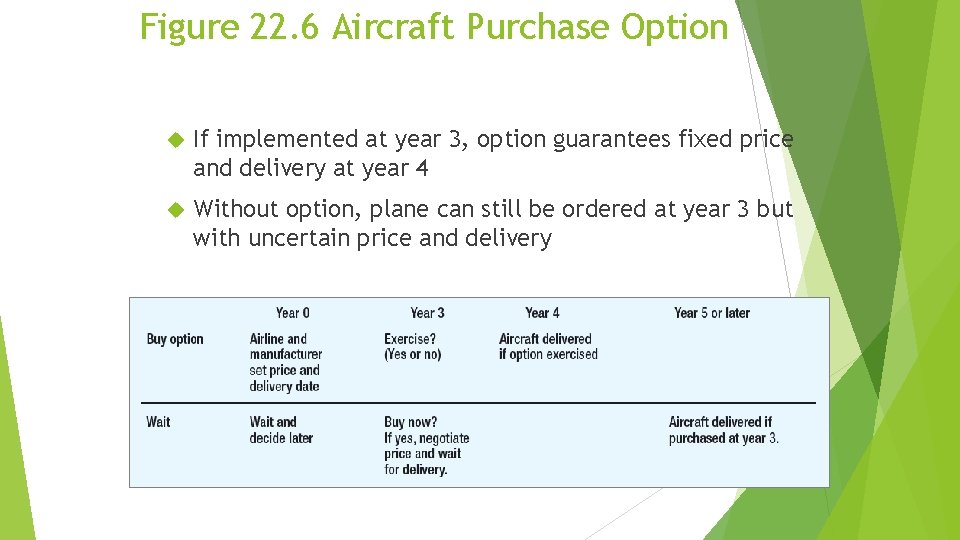 Figure 22.6 Aircraft Purchase Option

If implemented at year 3, option guarantees fixed price and delivery at year 4

Without option, plane can still be ordered at year 3 but with uncertain price and delivery

| | Year 0 | Year 3 | Year 4 | Year 5 or later |
|---|---|---|---|---|
| Buy option | Airline and manufacturer set price and delivery date | Exercise? (Yes or no) | Aircraft delivered if option exercised | |
| Wait | Wait and decide later | Buy now? If yes, negotiate price and wait for delivery. | | Aircraft delivered if purchased at year 3. |